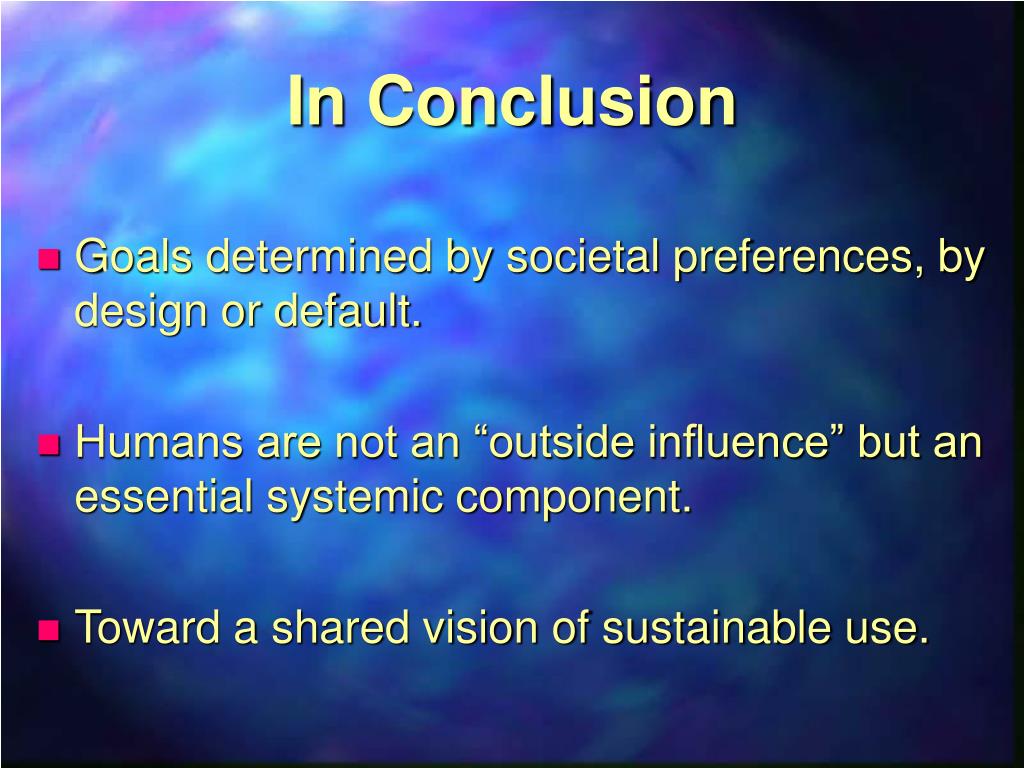 In Conclusion

- Goals determined by societal preferences, by design or default.

- Humans are not an “outside influence” but an essential systemic component.

- Toward a shared vision of sustainable use.